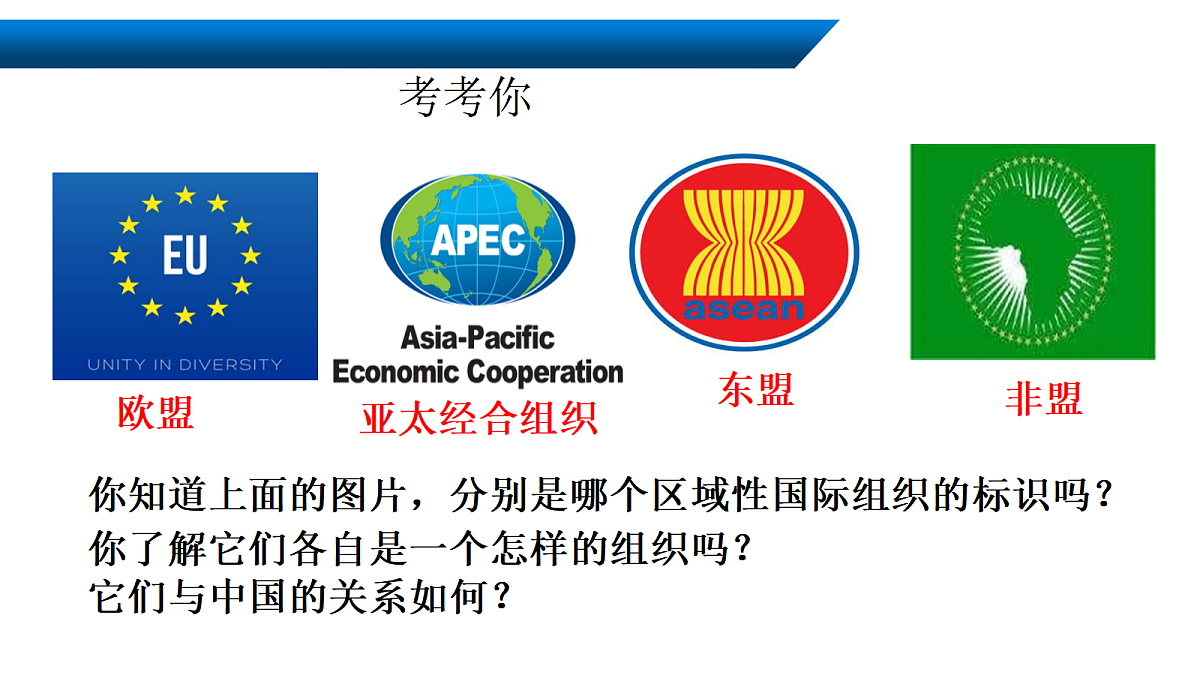 考考你

EU
UNITY IN DIVERSITY
欧盟

APEC
Asia-Pacific
Economic Cooperation
亚太经合组织

asean
东盟

非盟

你知道上面的图片，分别是哪个区域性国际组织的标识吗？
你了解它们各自是一个怎样的组织吗？
它们与中国的关系如何？